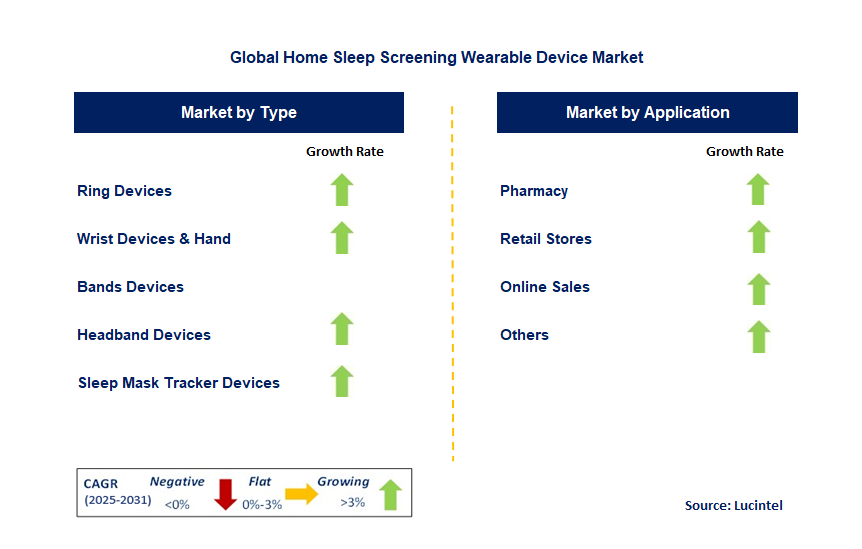 Global Home Sleep Screening Wearable Device Market

Market by Type

Growth Rate

Ring Devices

Wrist Devices & Hand

Bands Devices

Headband Devices

Sleep Mask Tracker Devices

Market by Application

Growth Rate

Pharmacy

Retail Stores

Online Sales

Others

CAGR (2025-2031)

Negative <0%

Flat 0%-3%

Growing >3%

Source: Lucintel